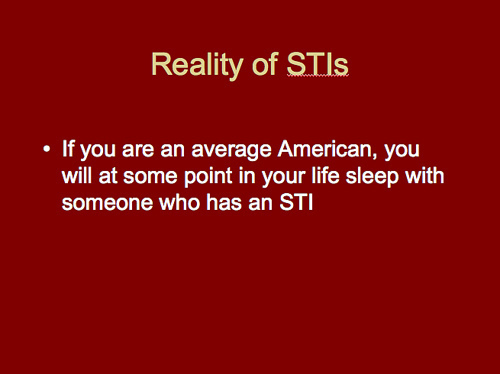 Reality of STIs

• If you are an average American, you will at some point in your life sleep with someone who has an STI